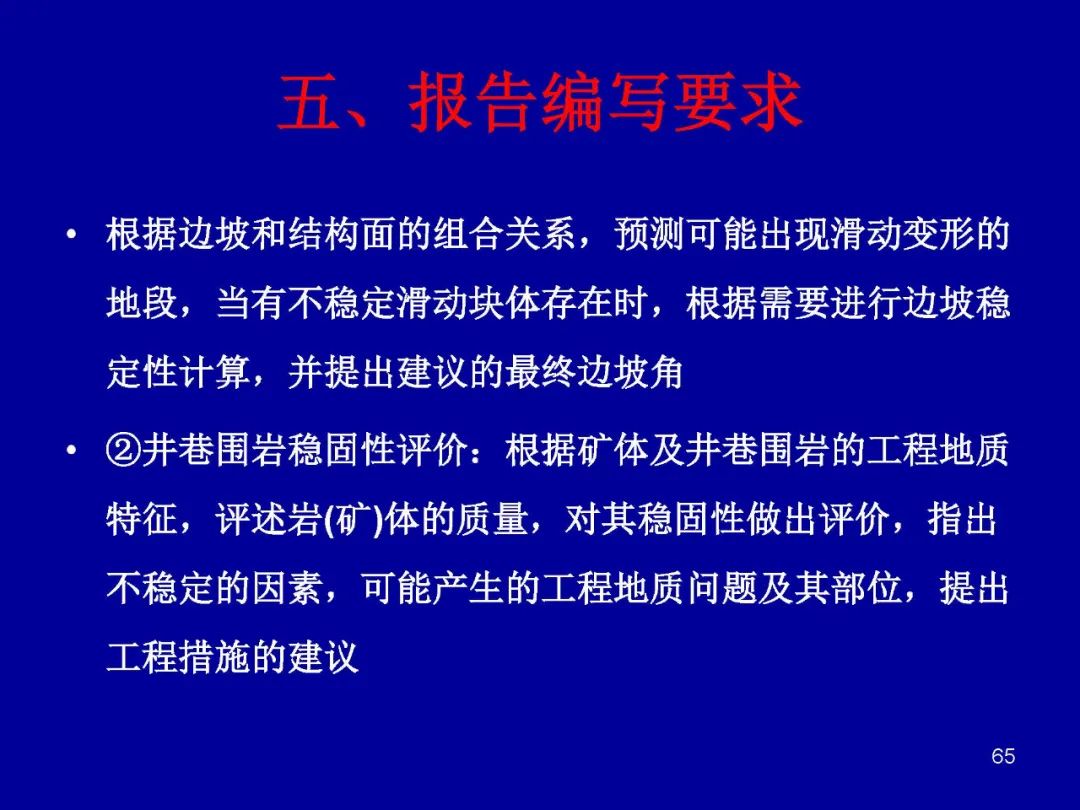 五、报告编写要求

• 根据边坡和结构面的组合关系，预测可能出现滑动变形的地段，当有不稳定滑动块体存在时，根据需要进行边坡稳定性计算，并提出建议的最终边坡角

• ②井巷围岩稳固性评价：根据矿体及井巷围岩的工程地质特征，评述岩(矿)体的质量，对其稳固性做出评价，指出不稳定的因素，可能产生的工程地质问题及其部位，提出工程措施的建议

65